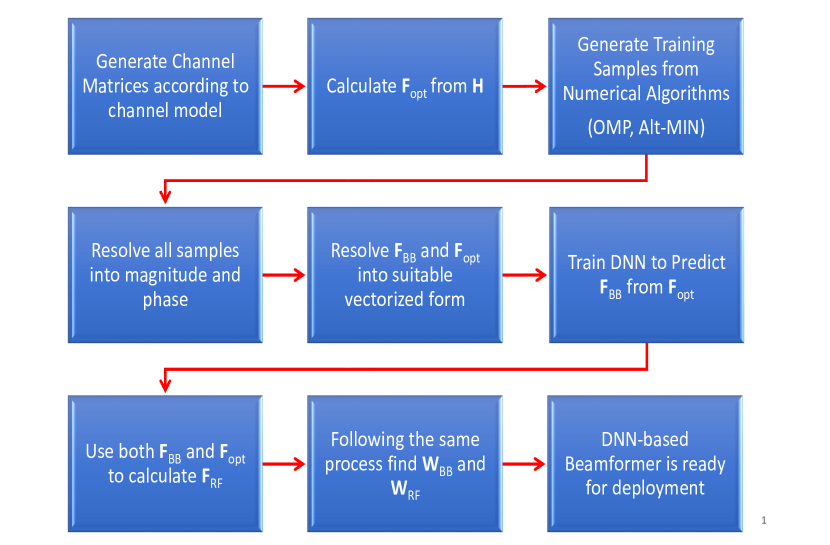 Generate Channel Matrices according to channel model

Calculate $\mathbf{F}_{opt}$ from $\mathbf{H}$

Generate Training Samples from Numerical Algorithms (OMP, Alt-MIN)

Resolve all samples into magnitude and phase

Resolve $\mathbf{F}_{BB}$ and $\mathbf{F}_{opt}$ into suitable vectorized form

Train DNN to Predict $\mathbf{F}_{BB}$ from $\mathbf{F}_{opt}$

Use both $\mathbf{F}_{BB}$ and $\mathbf{F}_{opt}$ to calculate $\mathbf{F}_{RF}$

Following the same process find $\mathbf{W}_{BB}$ and $\mathbf{W}_{RF}$

DNN-based Beamformer is ready for deployment

1